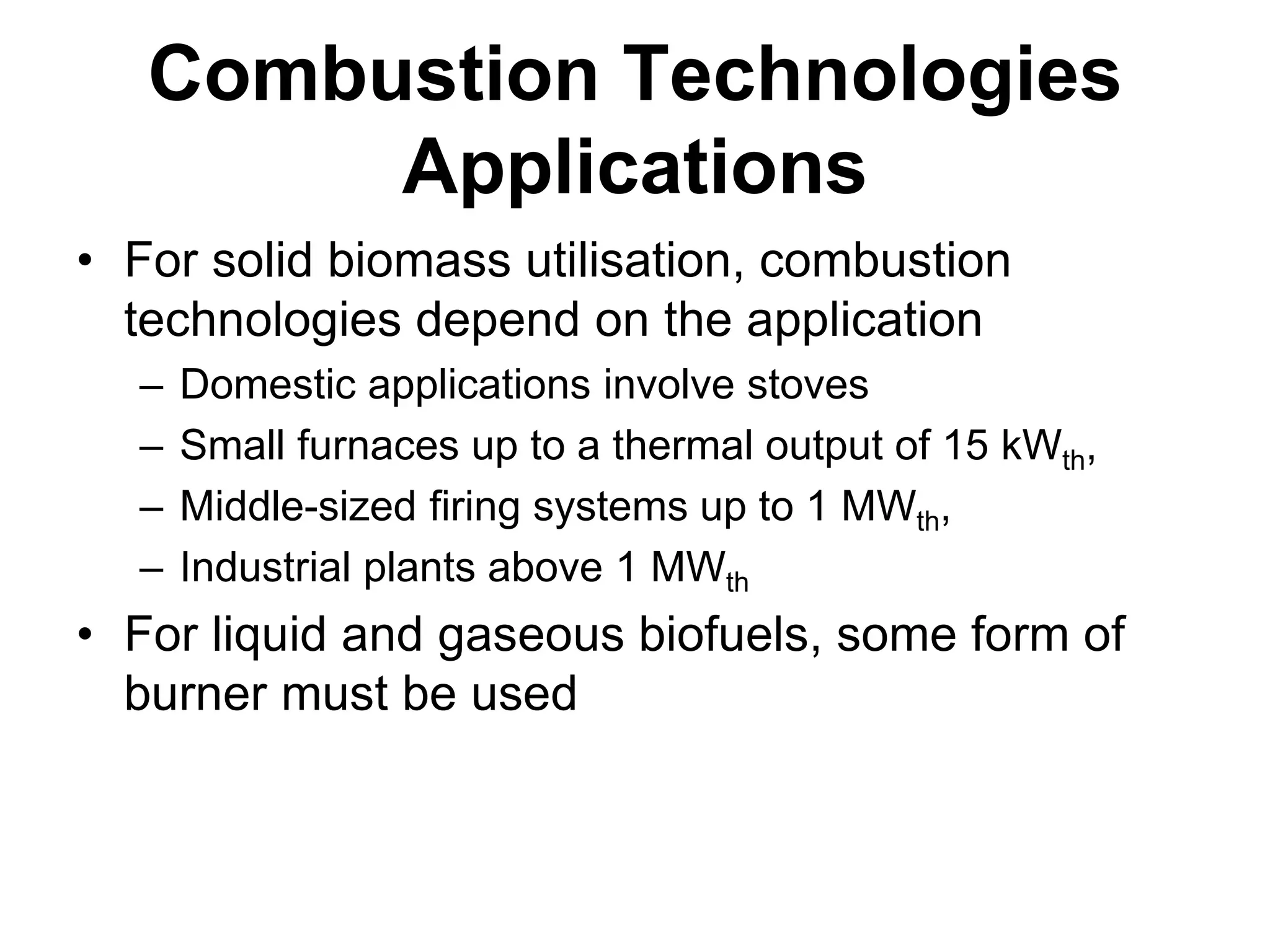 Combustion Technologies Applications

• For solid biomass utilisation, combustion technologies depend on the application

– Domestic applications involve stoves

– Small furnaces up to a thermal output of 15 $kW_{th}$,

– Middle-sized firing systems up to 1 $MW_{th}$,

– Industrial plants above 1 $MW_{th}$

• For liquid and gaseous biofuels, some form of burner must be used